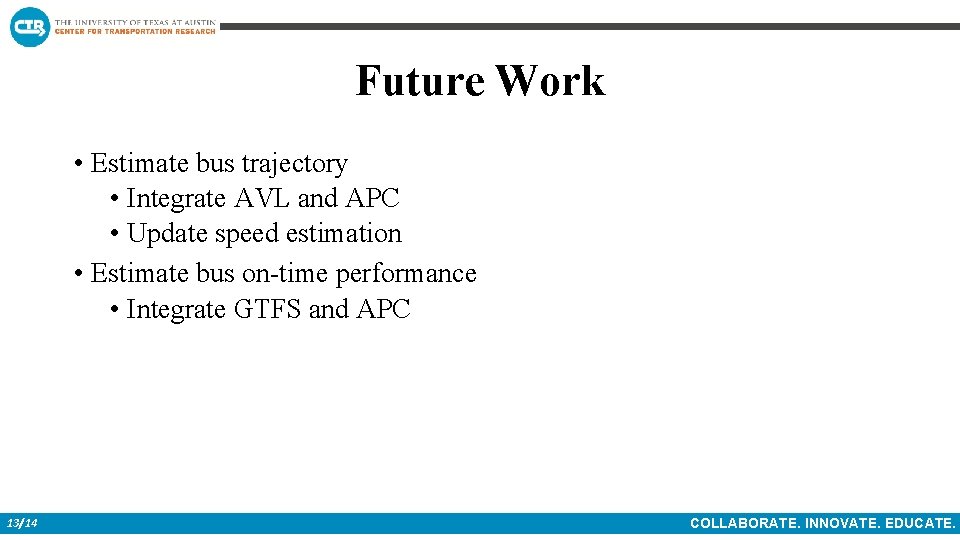 CTR THE UNIVERSITY OF TEXAS AT AUSTIN
CENTER FOR TRANSPORTATION RESEARCH

Future Work

• Estimate bus trajectory
• Integrate AVL and APC
• Update speed estimation
• Estimate bus on-time performance
• Integrate GTFS and APC

13/14

COLLABORATE. INNOVATE. EDUCATE.